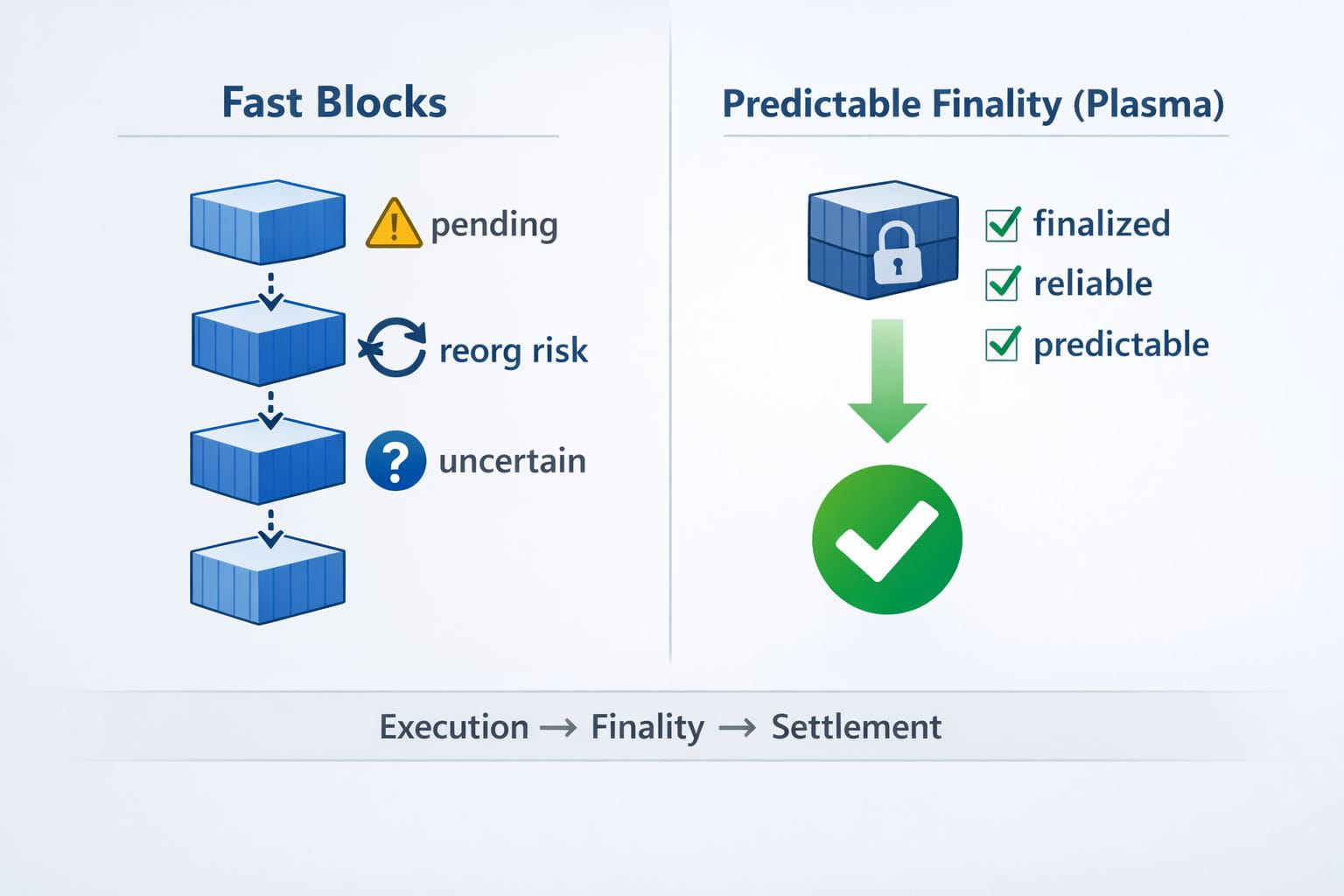 Fast Blocks

pending

reorg risk

uncertain

Predictable Finality (Plasma)

finalized

reliable

predictable

Execution → Finality → Settlement